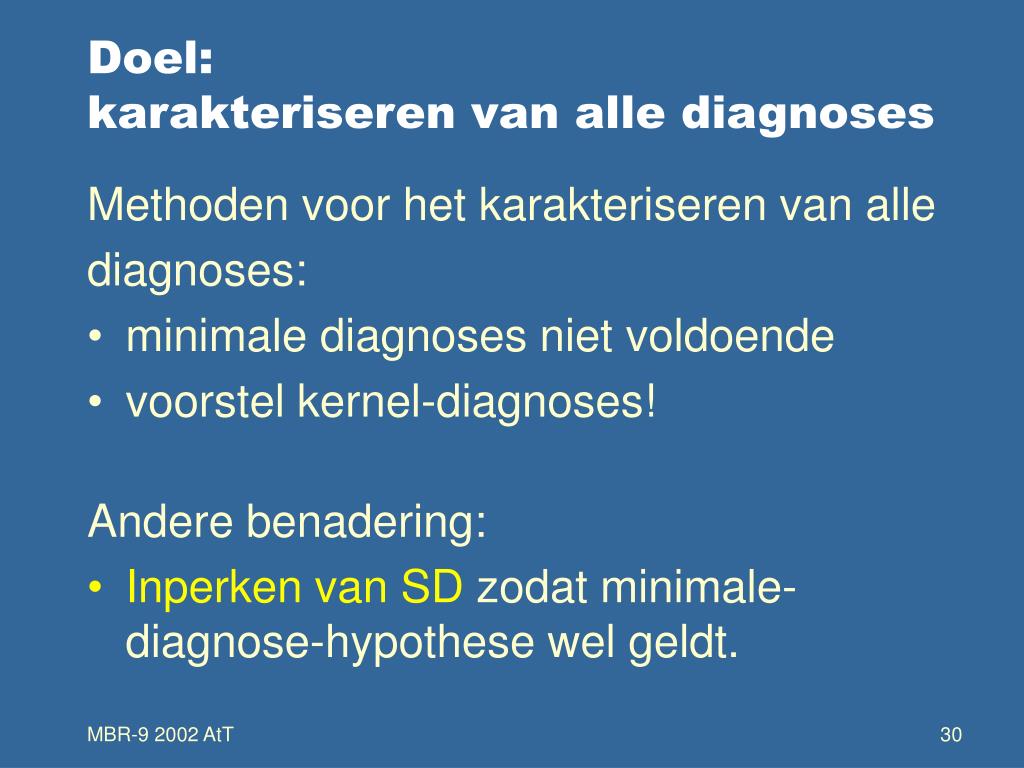 Doel:
karakteriseren van alle diagnoses

Methoden voor het karakteriseren van alle diagnoses:
• minimale diagnoses niet voldoende
• voorstel kernel-diagnoses!

Andere benadering:
• Inperken van SD zodat minimale-diagnose-hypothese wel geldt.

MBR-9 2002 AtT

30